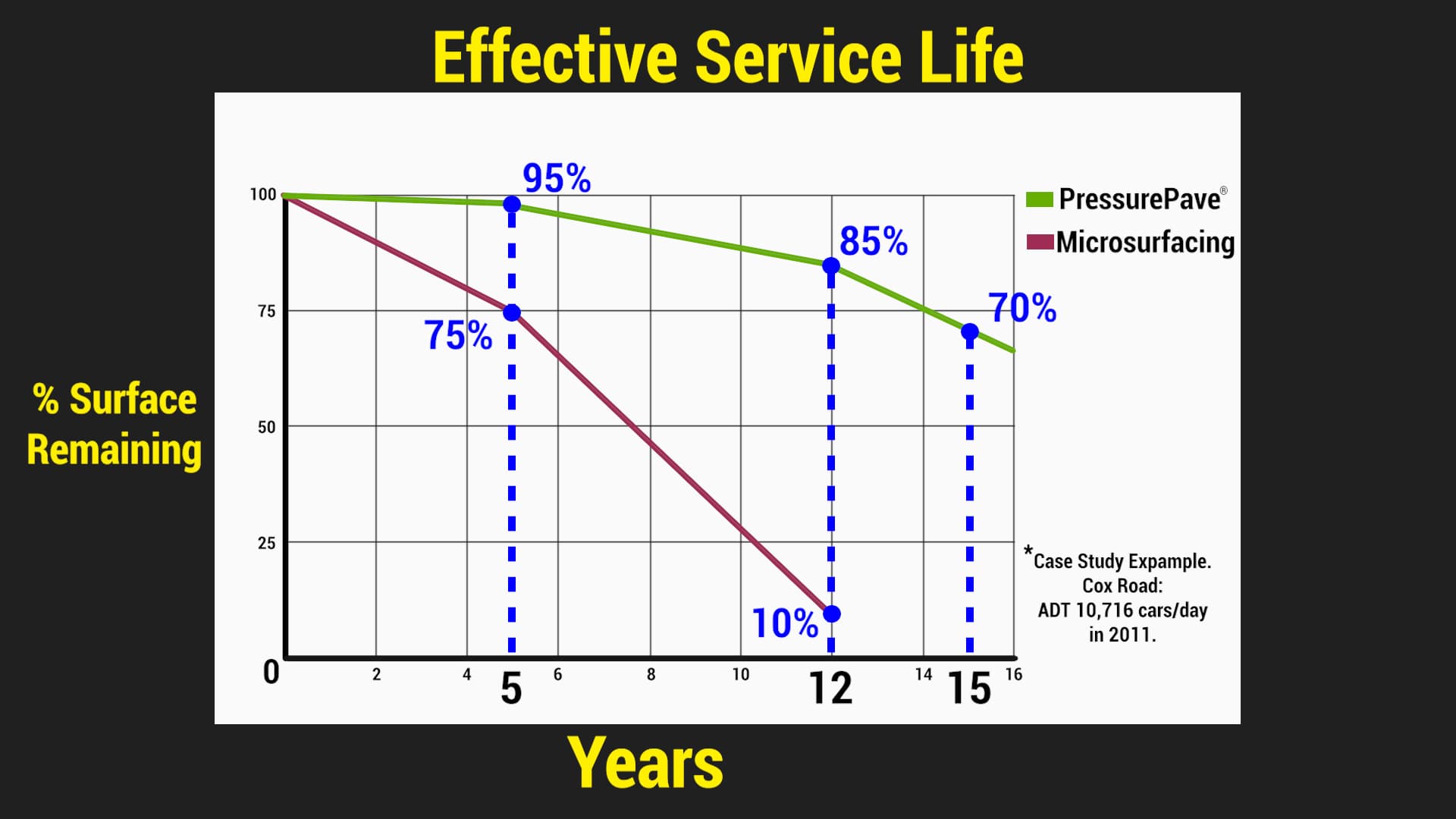 Effective Service Life

% Surface Remaining

100
75
50
25
0

95%
85%
70%
75%
10%

PressurePave®
Microsurfacing

*Case Study Expample.
Cox Road:
ADT 10,716 cars/day
in 2011.

2 4 5 6 8 10 12 14 15 16

Years